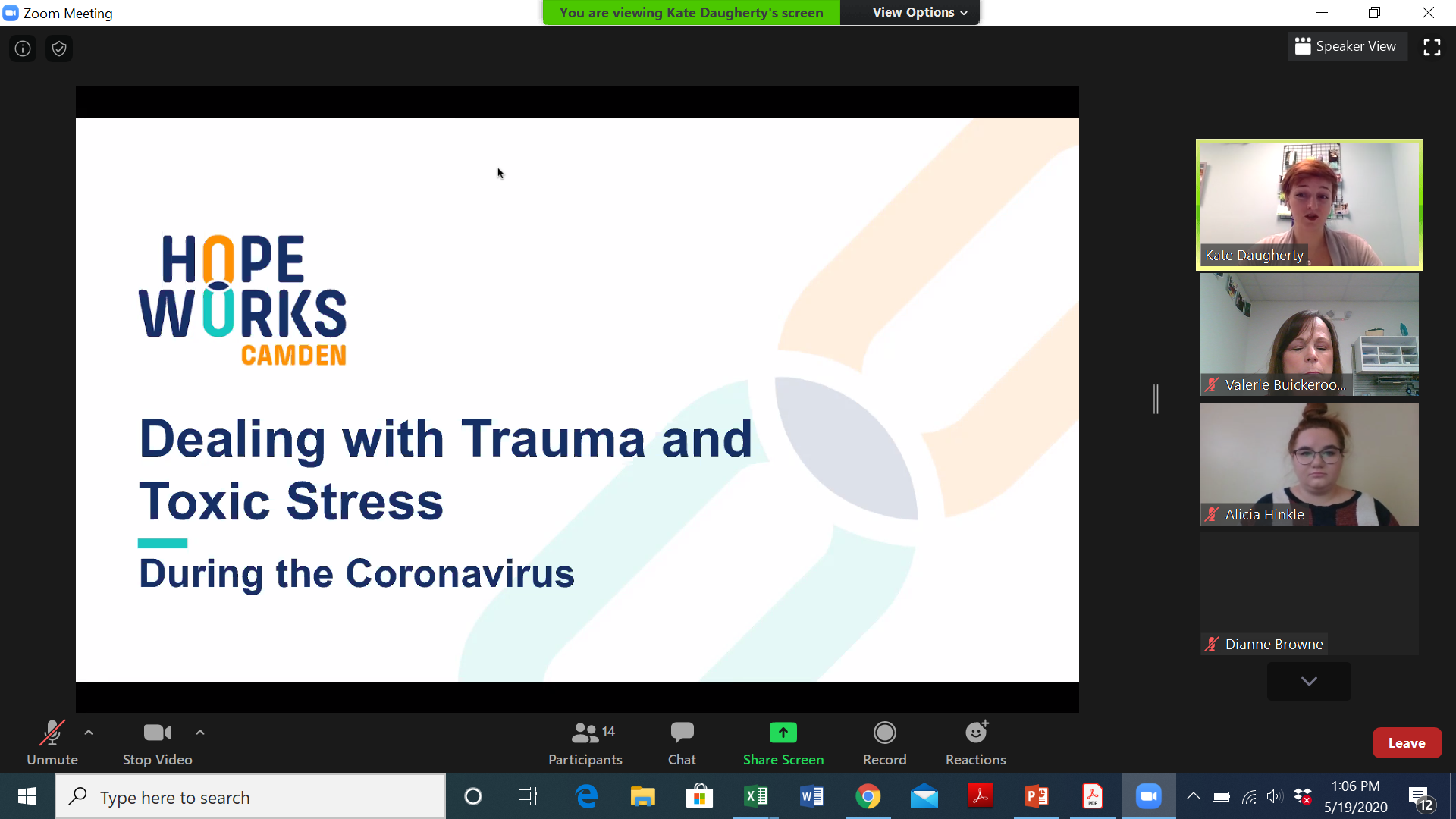 Zoom Meeting
You are viewing Kate Daugherty's screen
View Options
Speaker View

HOPE WORKS CAMDEN

Dealing with Trauma and Toxic Stress

During the Coronavirus

Kate Daugherty
Valerie Buickeroo...
Alicia Hinkle
Dianne Browne

Unmute
Stop Video
14
Participants
Chat
Share Screen
Record
Reactions
Leave

Type here to search
1:06 PM
5/19/2020
12